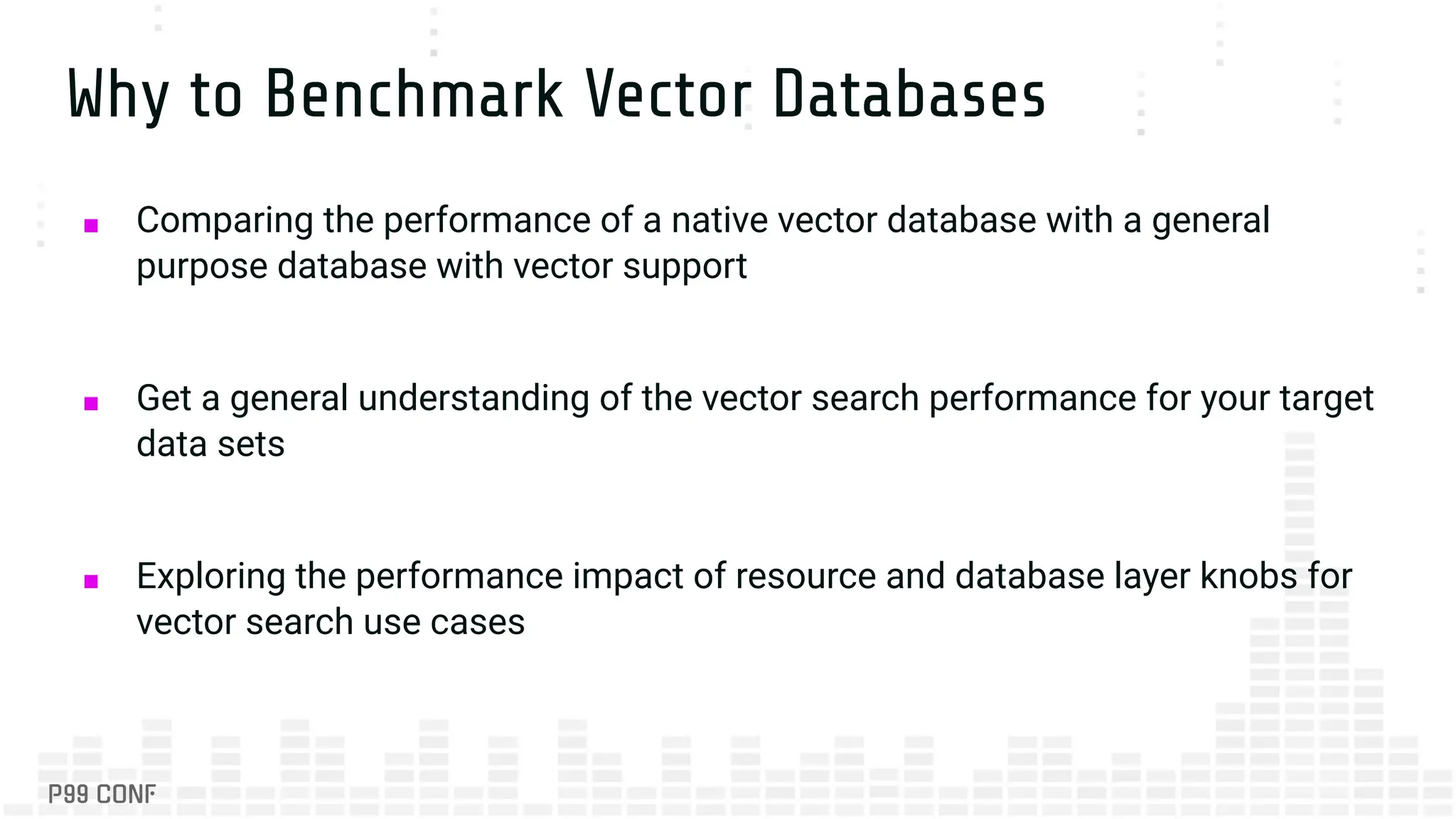 Why to Benchmark Vector Databases

■ Comparing the performance of a native vector database with a general purpose database with vector support

■ Get a general understanding of the vector search performance for your target data sets

■ Exploring the performance impact of resource and database layer knobs for vector search use cases

P99 CONF